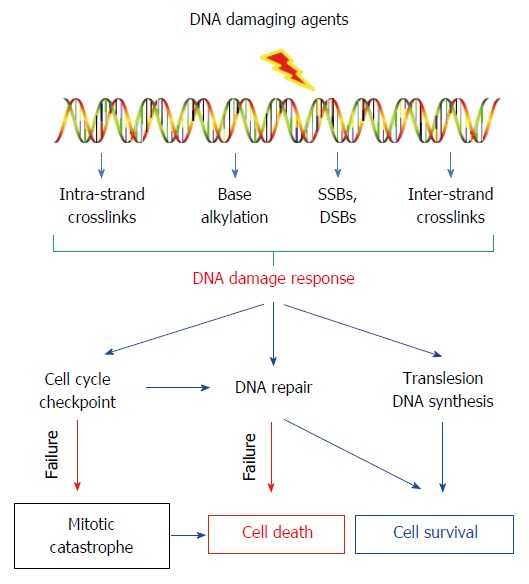 DNA damaging agents

Intra-strand crosslinks

Base alkylation

SSBs, DSBs

Inter-strand crosslinks

DNA damage response

Cell cycle checkpoint

DNA repair

Translesion DNA synthesis

Failure

Failure

Mitotic catastrophe

Cell death

Cell survival